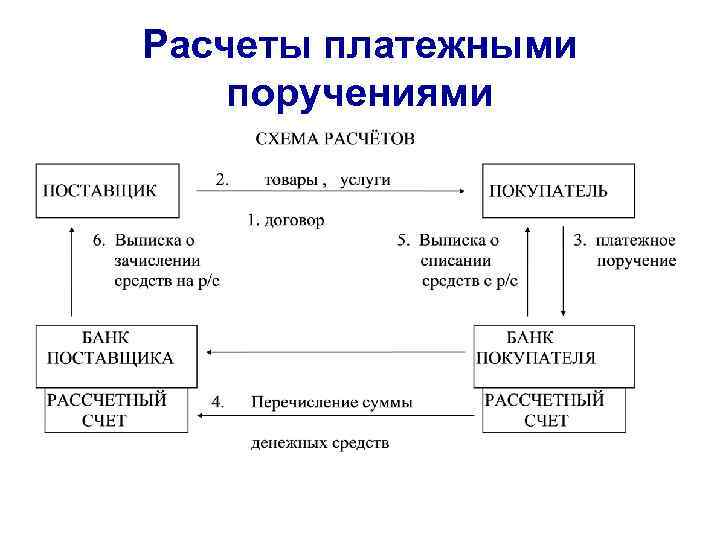 Расчеты платежными поручениями

СХЕМА РАСЧЁТОВ

ПОСТАВЩИК

2. товары , услуги

ПОКУПАТЕЛЬ

1. договор

6. Выписка о зачислении средств на р/с

5. Выписка о списании средств с р/с

3. платежное поручение

БАНК ПОСТАВЩИКА

БАНК ПОКУПАТЕЛЯ

РАССЧЕТНЫЙ СЧЕТ

4. Перечисление суммы денежных средств

РАССЧЕТНЫЙ СЧЕТ